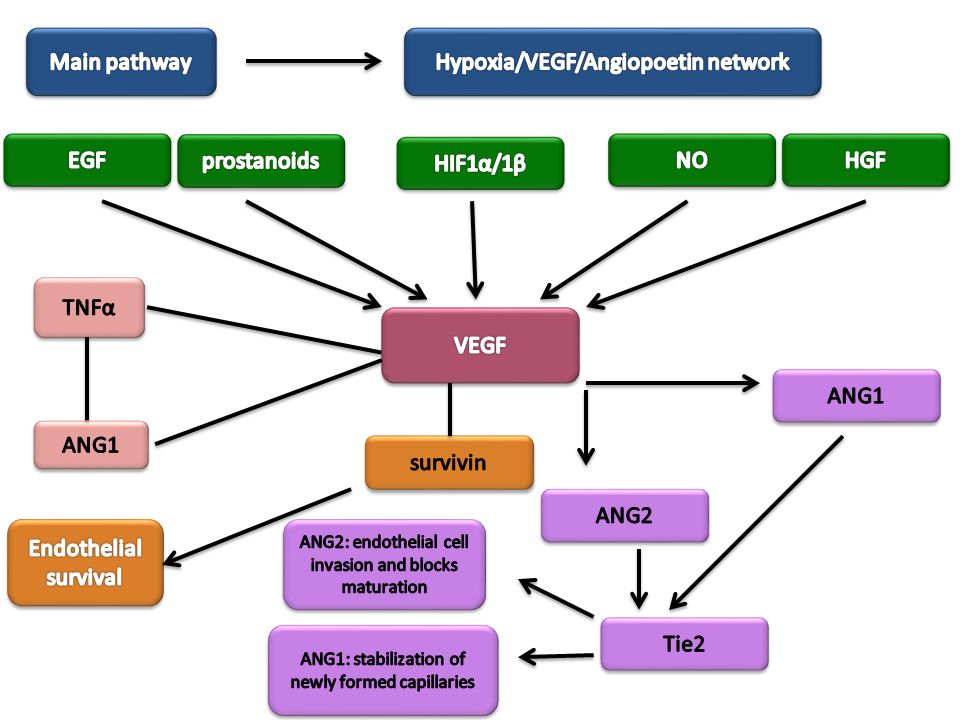 Main pathway

Hypoxia/VEGF/Angiopoetin network

EGF

prostanoids

HIF1α/1β

NO

HGF

TNFα

VEGF

ANG1

ANG1

survivin

ANG2

Endothelial survival

ANG2: endothelial cell invasion and blocks maturation

Tie2

ANG1: stabilization of newly formed capillaries